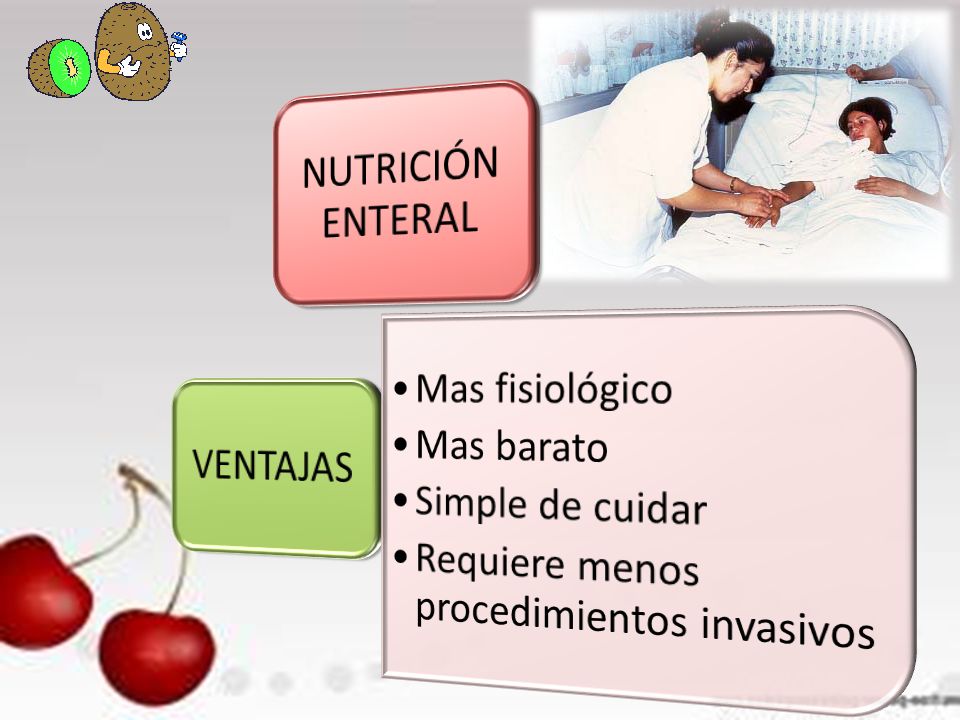 NUTRICIÓN ENTERAL

VENTAJAS

• Mas fisiológico
• Mas barato
• Simple de cuidar
• Requiere menos procedimientos invasivos